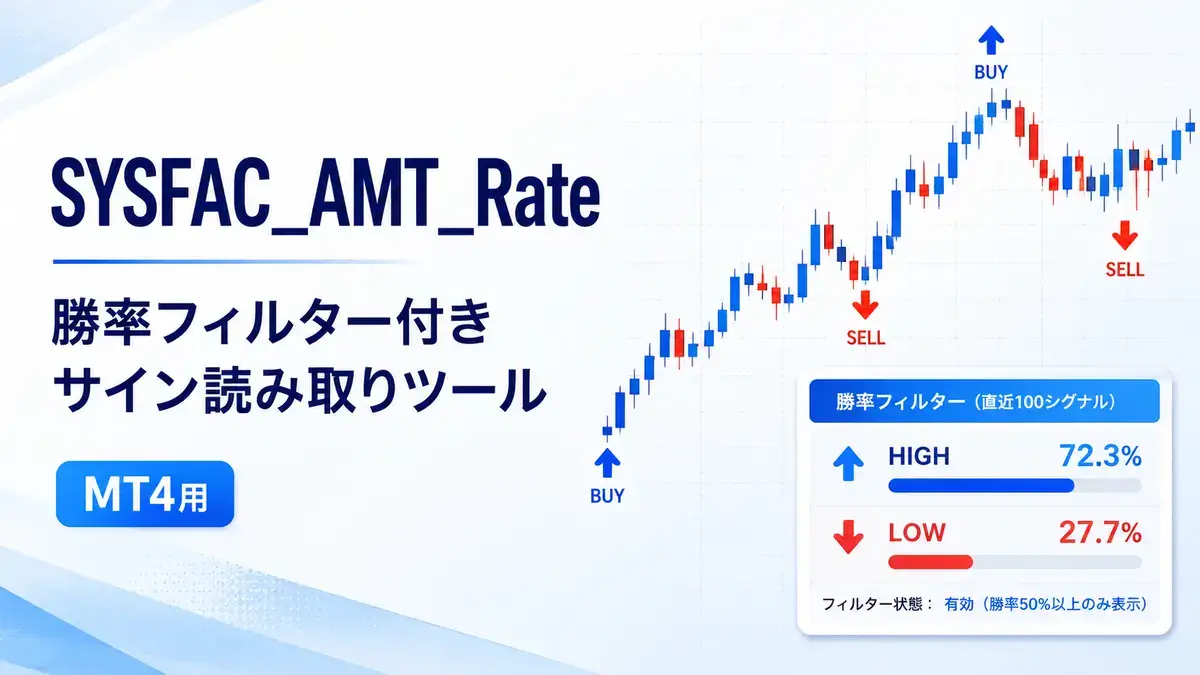 SYSFAC_AMT_Rate

勝率フィルター付き
サイン読み取りツール

MT4用

BUY

SELL

BUY

SELL

勝率フィルター（直近100シグナル）

HIGH 72.3%

LOW 27.7%

フィルター状態： 有効（勝率50%以上のみ表示）